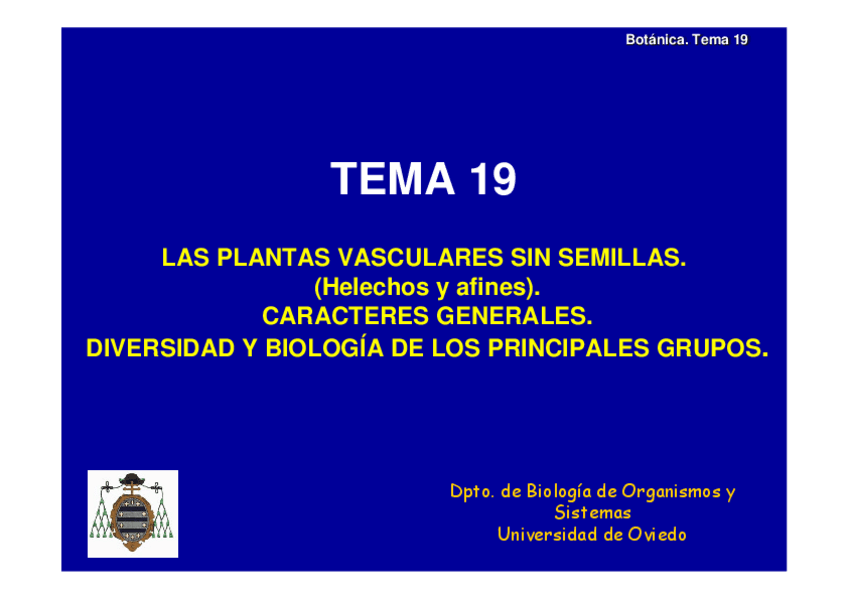 Botánica. Tema 19

TEMA 19

LAS PLANTAS VASCULARES SIN SEMILLAS.
(Helechos y afines).
CARACTERES GENERALES.
DIVERSIDAD Y BIOLOGÍA DE LOS PRINCIPALES GRUPOS.

Dpto. de Biología de Organismos y Sistemas
Universidad de Oviedo